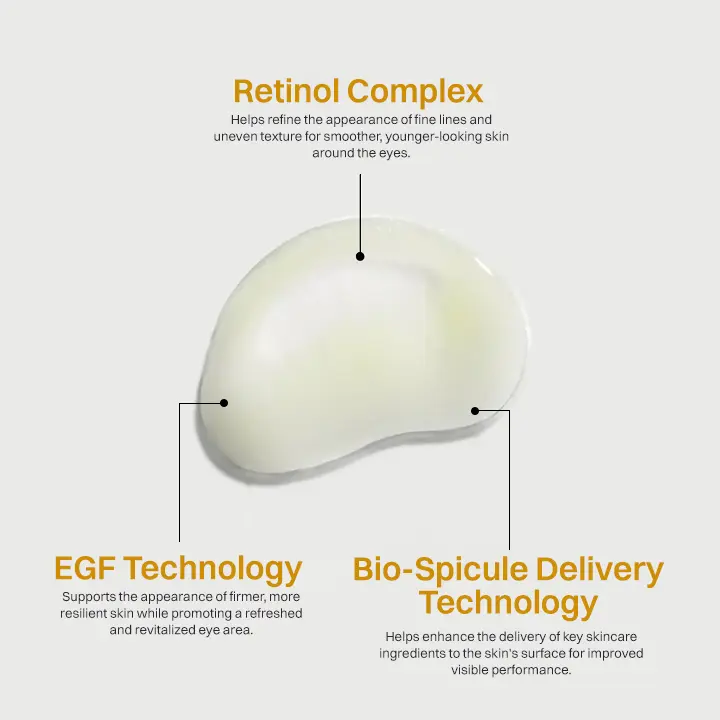 Retinol Complex

Helps refine the appearance of fine lines and uneven texture for smoother, younger-looking skin around the eyes.

EGF Technology

Supports the appearance of firmer, more resilient skin while promoting a refreshed and revitalized eye area.

Bio-Spicule Delivery Technology

Helps enhance the delivery of key skincare ingredients to the skin's surface for improved visible performance.